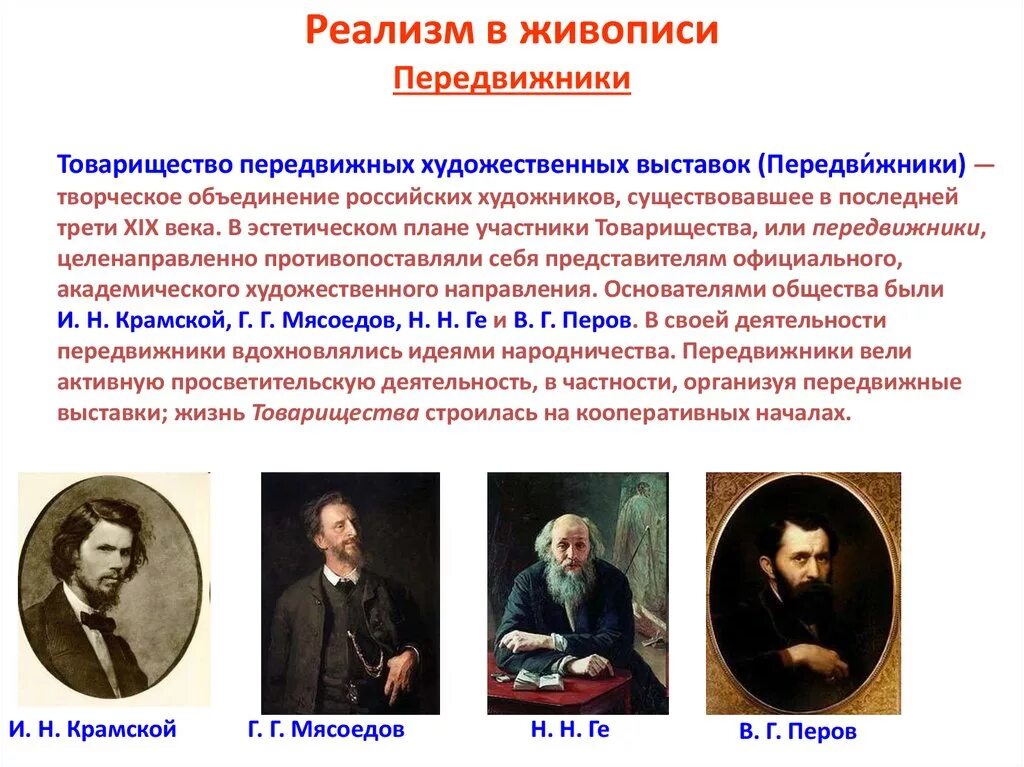 Реализм в живописи
Передвижники

Товарищество передвижных художественных выставок (Передви́жники) — творческое объединение российских художников, существовавшее в последней трети XIX века. В эстетическом плане участники Товарищества, или передвижники, целенаправленно противопоставляли себя представителям официального, академического художественного направления. Основателями общества были И. Н. Крамской, Г. Г. Мясоедов, Н. Н. Ге и В. Г. Перов. В своей деятельности передвижники вдохновлялись идеями народничества. Передвижники вели активную просветительскую деятельность, в частности, организуя передвижные выставки; жизнь Товарищества строилась на кооперативных началах.

И. Н. Крамской

Г. Г. Мясоедов

Н. Н. Ге

В. Г. Перов